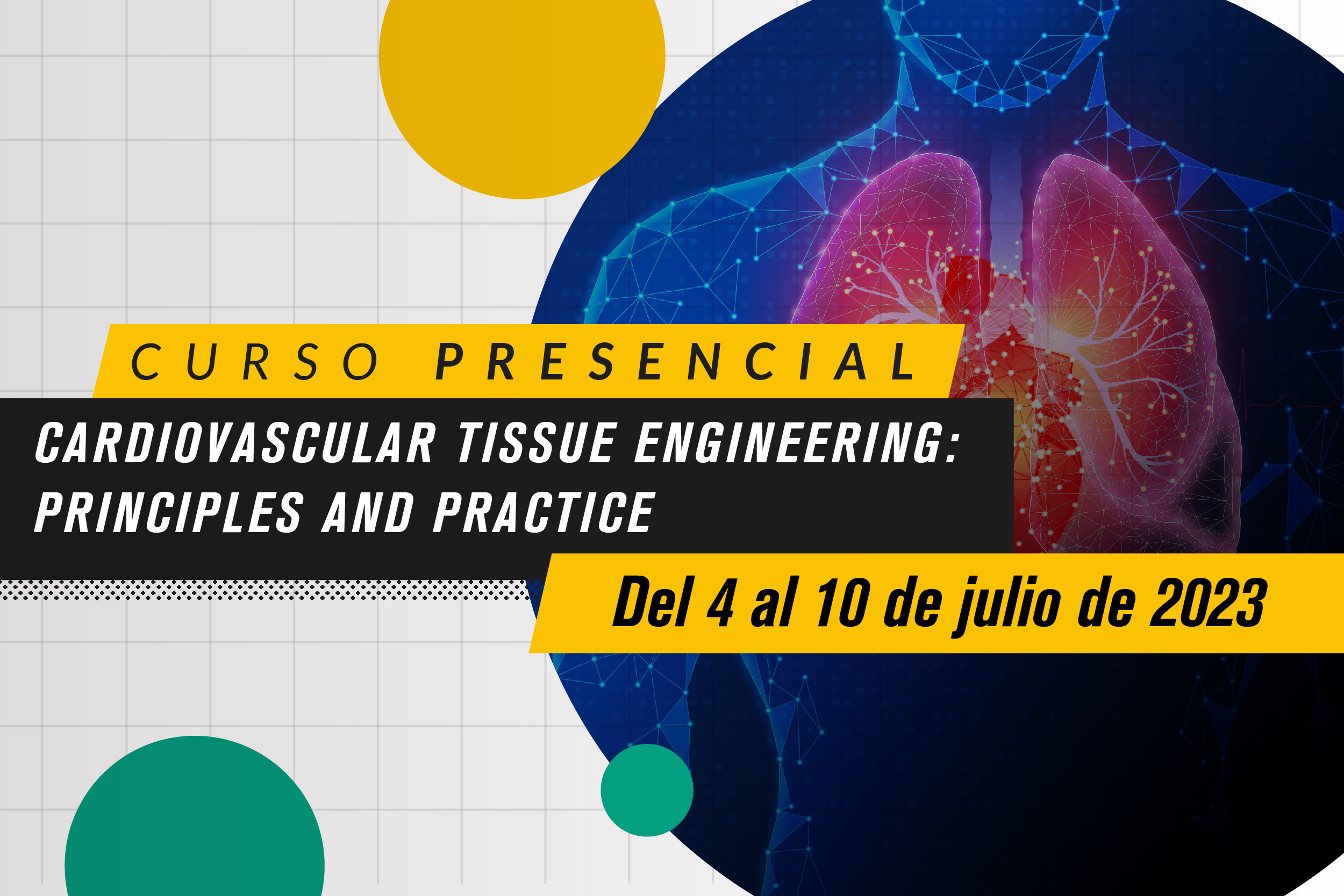 CURSO PRESENCIAL

CARDIOVASCULAR TISSUE ENGINEERING: PRINCIPLES AND PRACTICE

Del 4 al 10 de julio de 2023